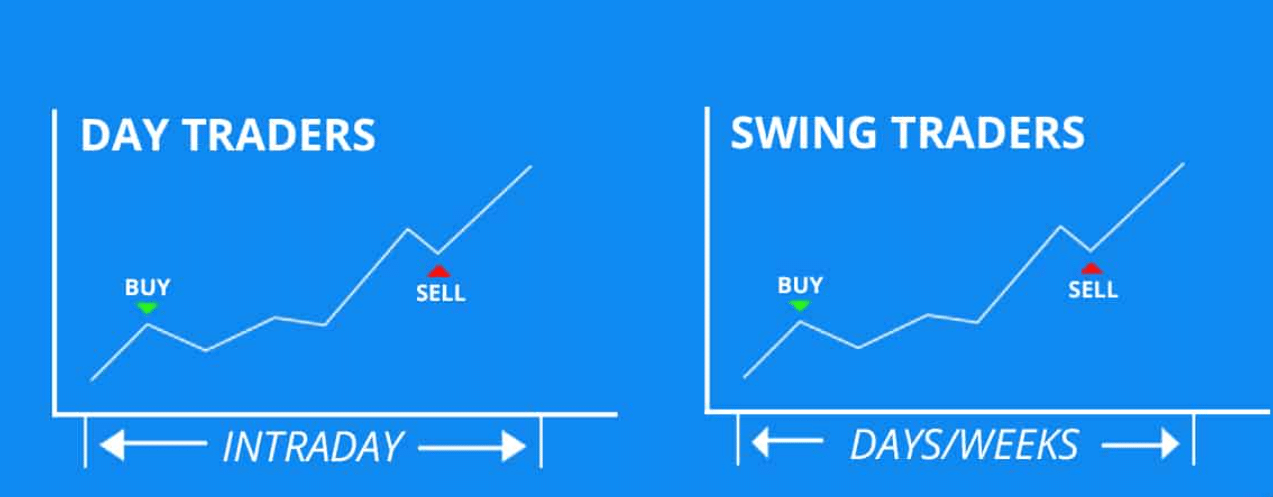 DAY TRADERS

BUY

SELL

INTRADAY

SWING TRADERS

BUY

SELL

DAYS/WEEKS